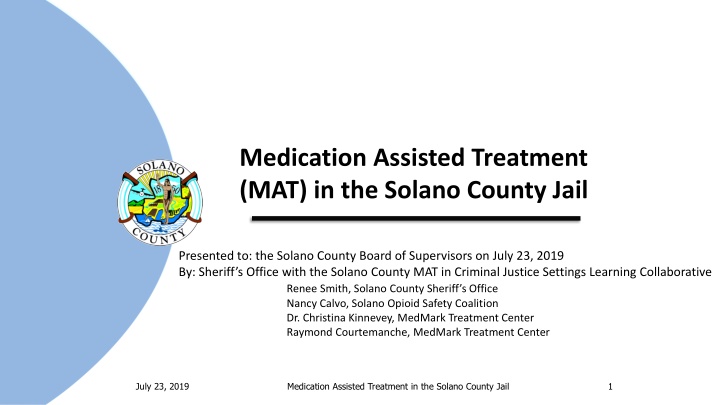 SOLANO
COUNTY

Medication Assisted Treatment (MAT) in the Solano County Jail

Presented to: the Solano County Board of Supervisors on July 23, 2019
By: Sheriff's Office with the Solano County MAT in Criminal Justice Settings Learning Collaborative

Renee Smith, Solano County Sheriff's Office
Nancy Calvo, Solano Opioid Safety Coalition
Dr. Christina Kinnevey, MedMark Treatment Center
Raymond Courtemanche, MedMark Treatment Center

July 23, 2019
Medication Assisted Treatment in the Solano County Jail
1